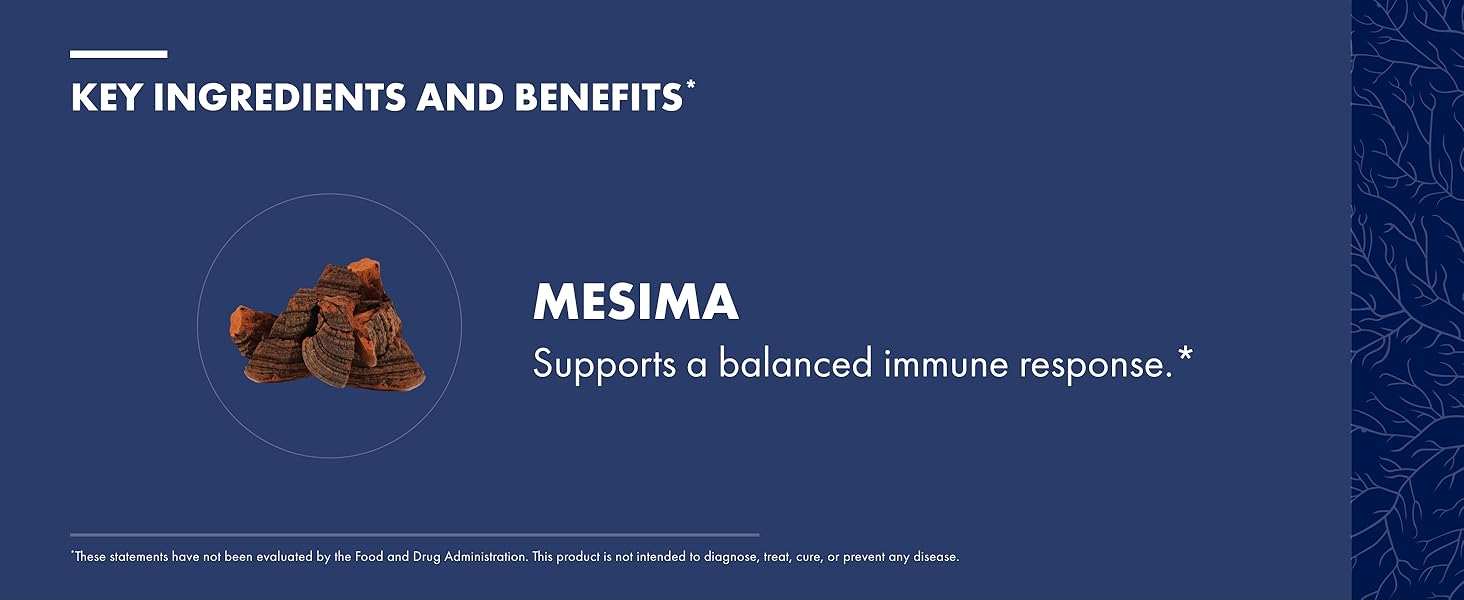 KEY INGREDIENTS AND BENEFITS*

MESIMA
Supports a balanced immune response.*

*These statements have not been evaluated by the Food and Drug Administration. This product is not intended to diagnose, treat, cure, or prevent any disease.